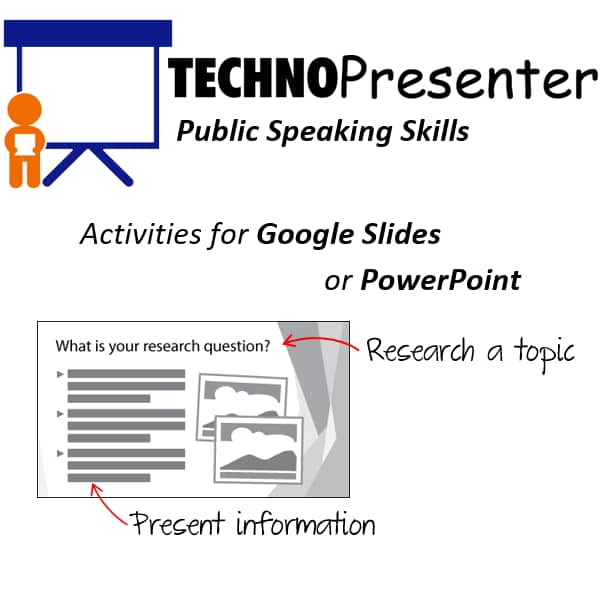 TECHNOPresenter

Public Speaking Skills

Activities for Google Slides or PowerPoint

What is your research question?

Research a topic

Present information